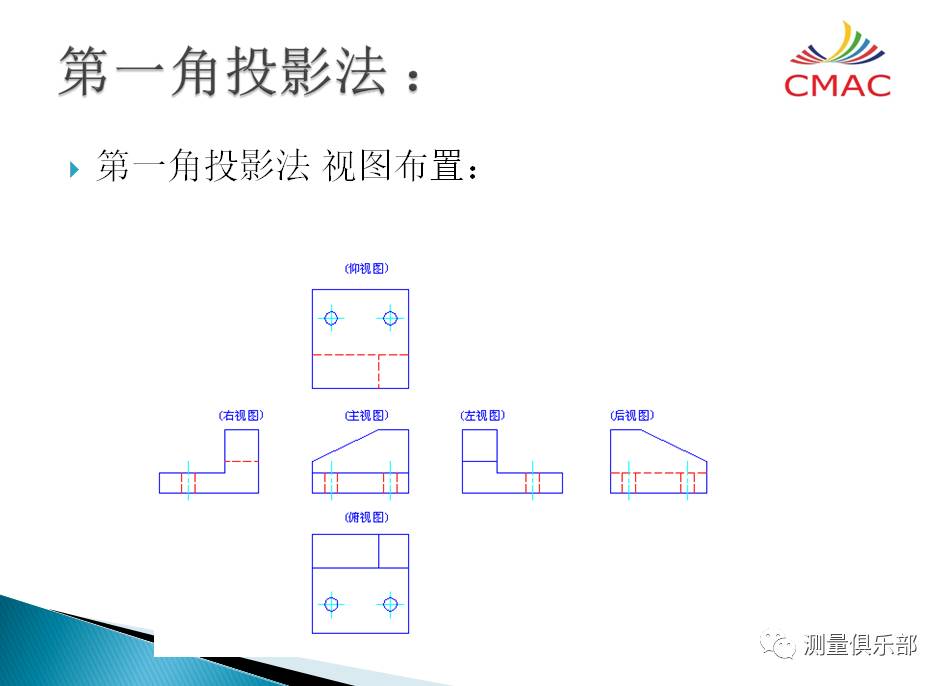 第一角投影法：

CMAC

第一角投影法 视图布置：

(仰视图)

(右视图)

(主视图)

(左视图)

(后视图)

(俯视图)

测量俱乐部